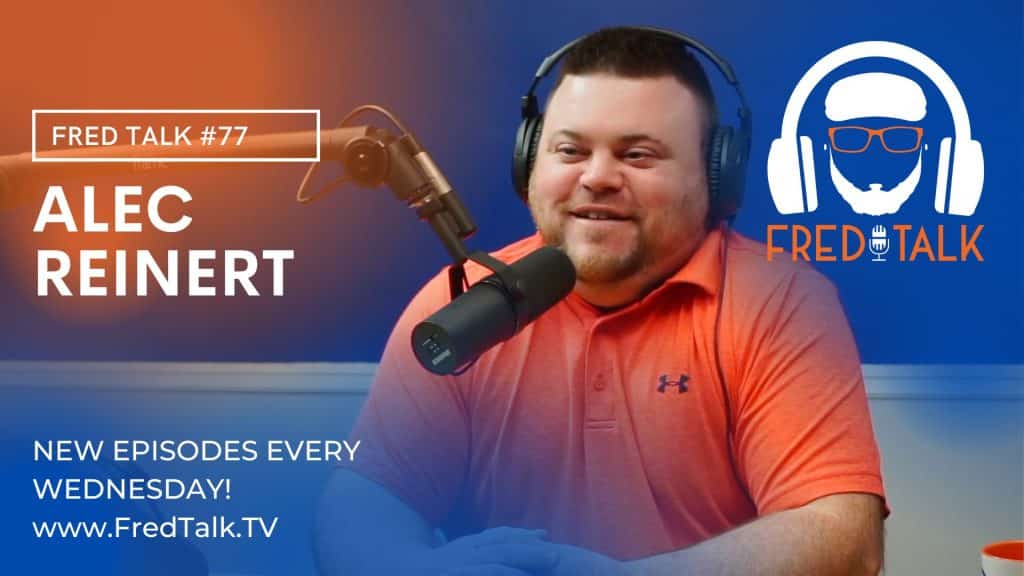 FRED TALK #77

ALEC REINERT

FRED TALK

NEW EPISODES EVERY WEDNESDAY!
www.FredTalk.TV